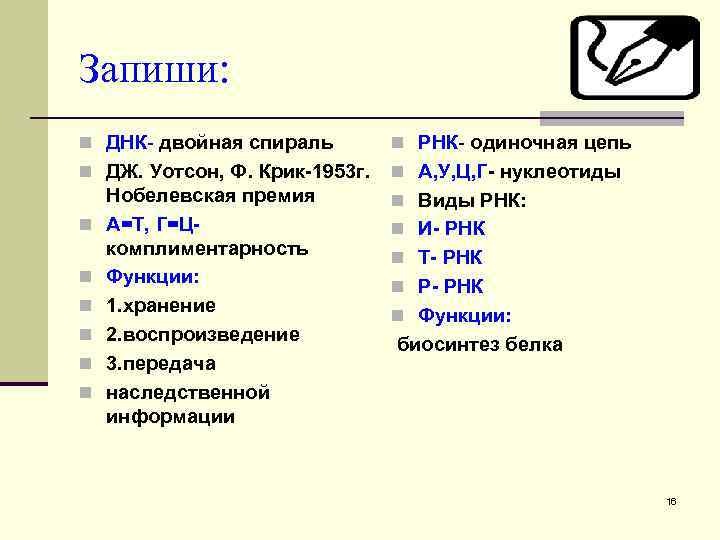 Запиши:

ДНК- двойная спираль
ДЖ. Уотсон, Ф. Крик-1953г. Нобелевская премия
А=Т, Г=Ц- комплиментарность
Функции:
1.хранение
2.воспроизведение
3.передача
наследственной информации

РНК- одиночная цепь
А,У,Ц,Г- нуклеотиды
Виды РНК:
И- РНК
Т- РНК
Р- РНК
Функции:
биосинтез белка

16